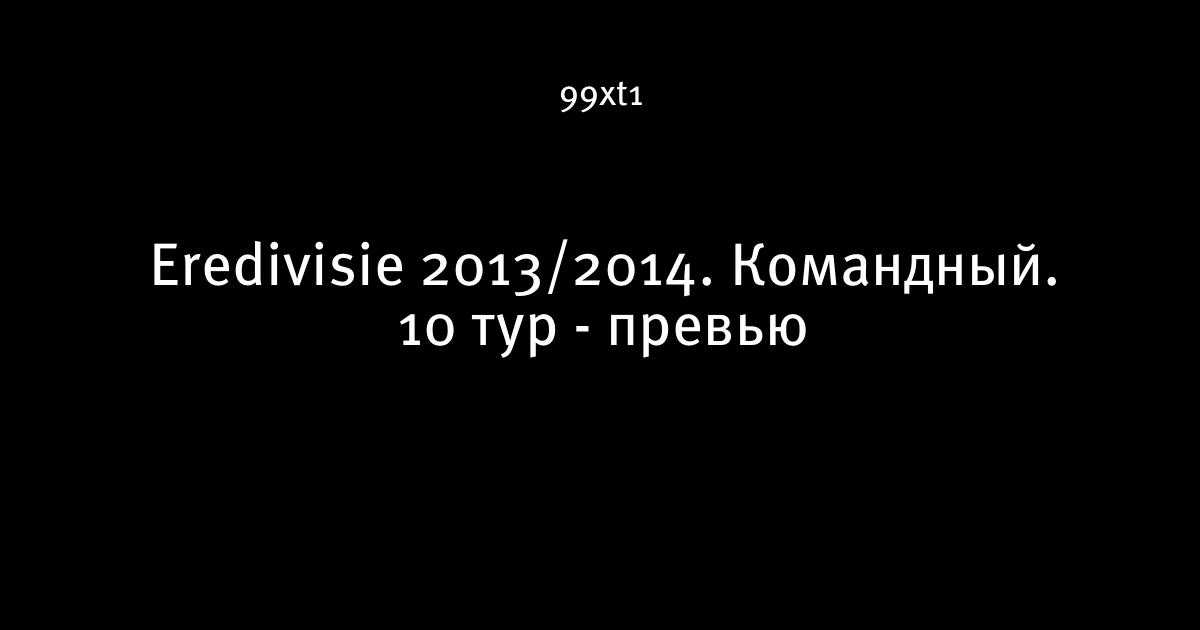 99xt1

Eredivisie 2013/2014. Командный. 10 тур - превью